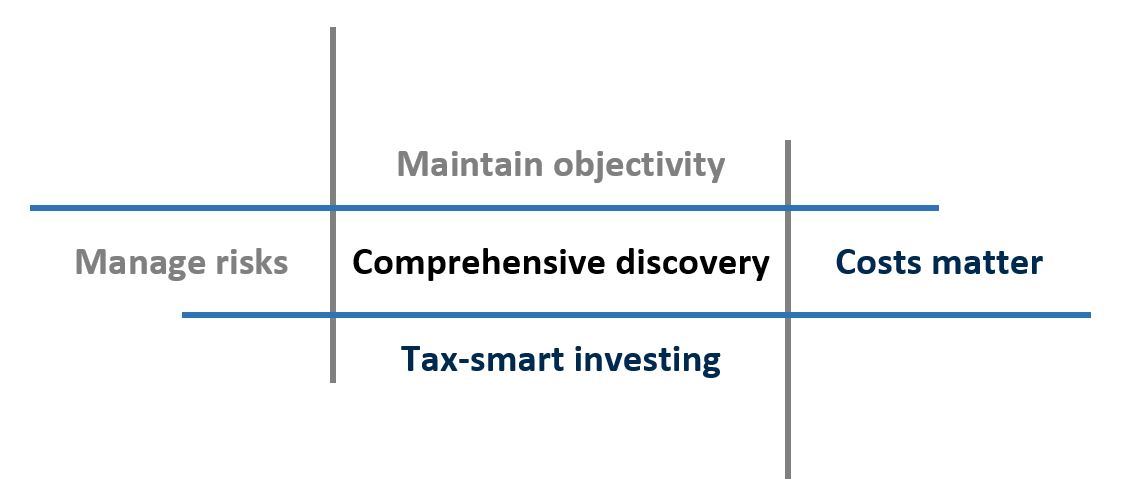 Maintain objectivity

Manage risks

Comprehensive discovery

Costs matter

Tax-smart investing